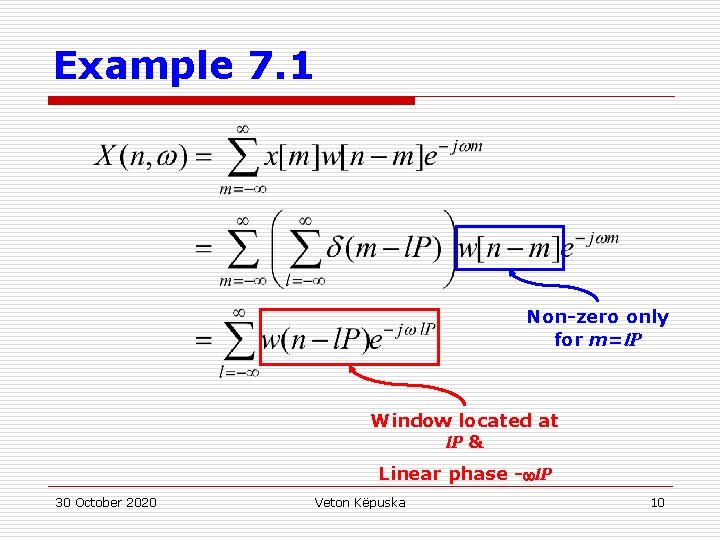 Example 7.1

$X(n,\omega) = \sum_{m=-\infty}^{\infty} x[m]w[n-m]e^{-j\omega m}$

$= \sum_{m=-\infty}^{\infty} \left( \sum_{l=-\infty}^{\infty} \delta(m-lP) \right) w[n-m]e^{-j\omega m}$

$= \sum_{l=-\infty}^{\infty} w(n-lP)e^{-j\omega lP}$

Non-zero only for $m=lP$

Window located at $lP$ &

Linear phase $-\omega lP$

30 October 2020

Veton Këpuska

10